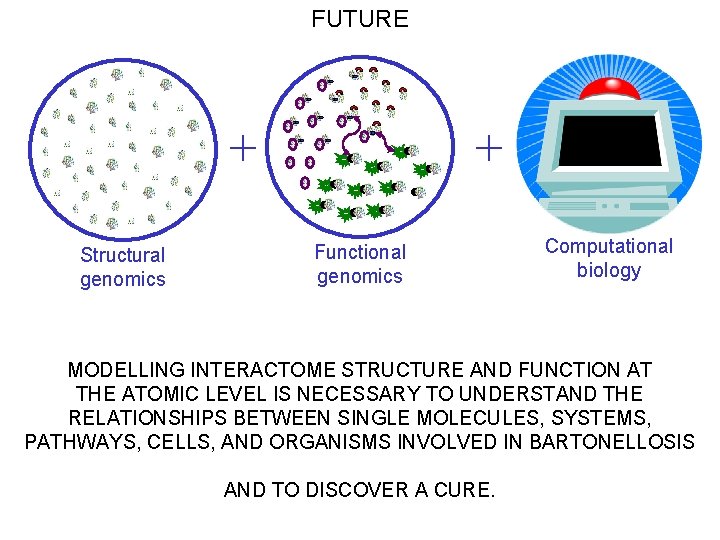 FUTURE

Structural genomics

+

Functional genomics

+

Computational biology

MODELLING INTERACTOME STRUCTURE AND FUNCTION AT THE ATOMIC LEVEL IS NECESSARY TO UNDERSTAND THE RELATIONSHIPS BETWEEN SINGLE MOLECULES, SYSTEMS, PATHWAYS, CELLS, AND ORGANISMS INVOLVED IN BARTONELLOSIS

AND TO DISCOVER A CURE.